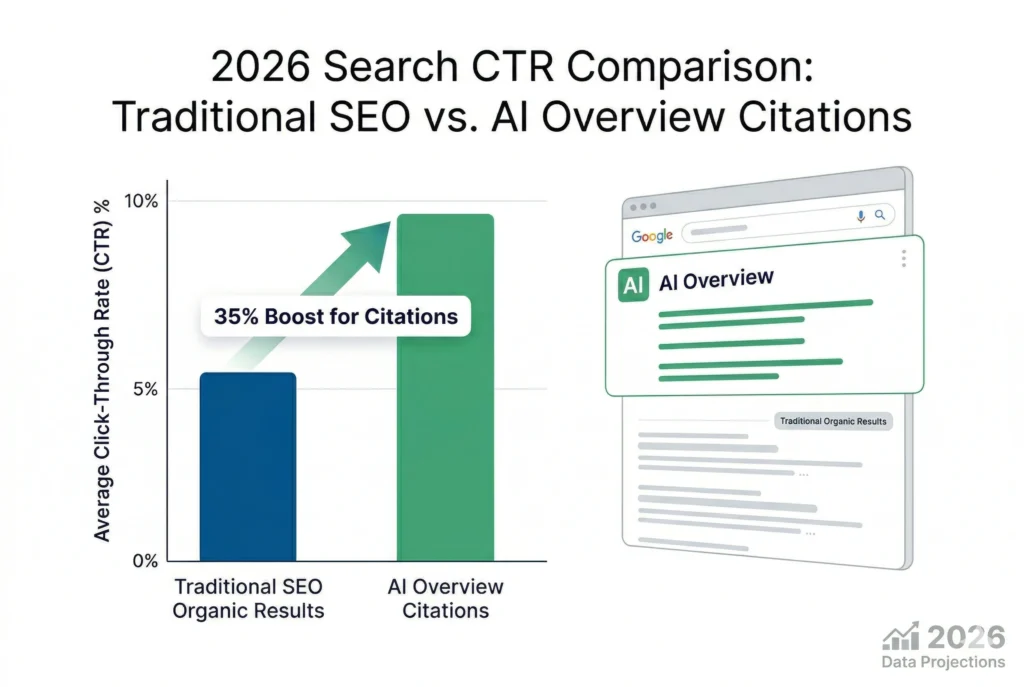 2026 Search CTR Comparison: Traditional SEO vs. AI Overview Citations

Average Click-Through Rate (CTR) %

10%

5%

0%

35% Boost for Citations

Traditional SEO Organic Results

AI Overview Citations

Google

AI

AI Overview

Traditional Organic Results

2026 Data Projections